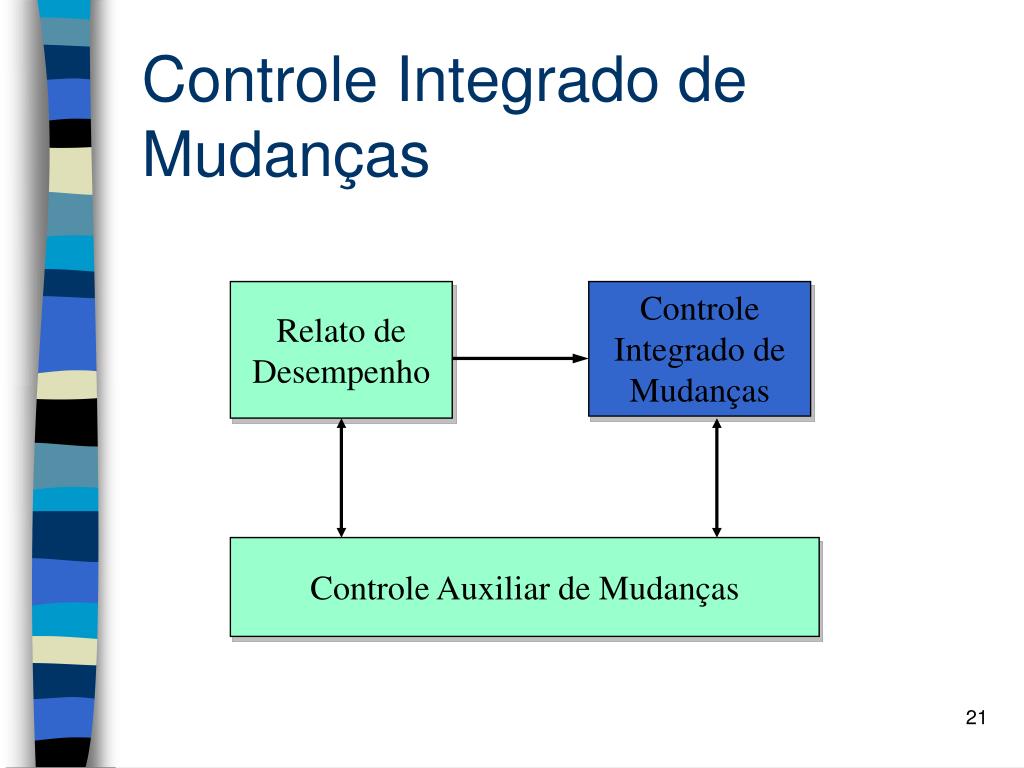 Controle Integrado de Mudanças

Relato de Desempenho

Controle Integrado de Mudanças

Controle Auxiliar de Mudanças

21